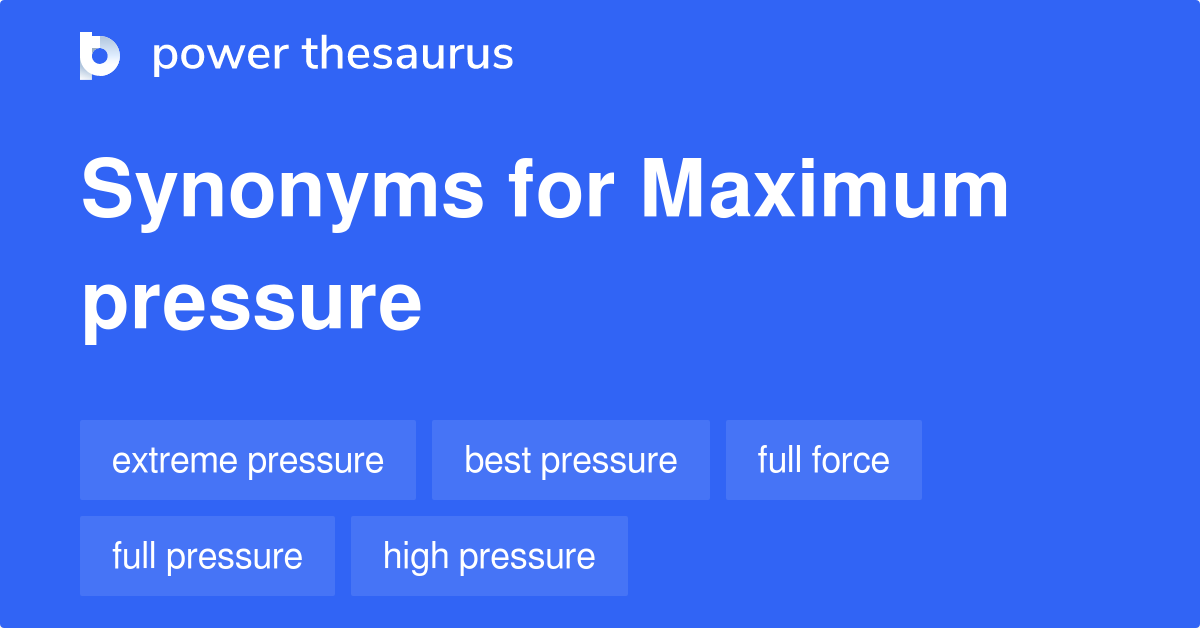 power thesaurus

Synonyms for Maximum pressure

extreme pressure
best pressure
full force
full pressure
high pressure